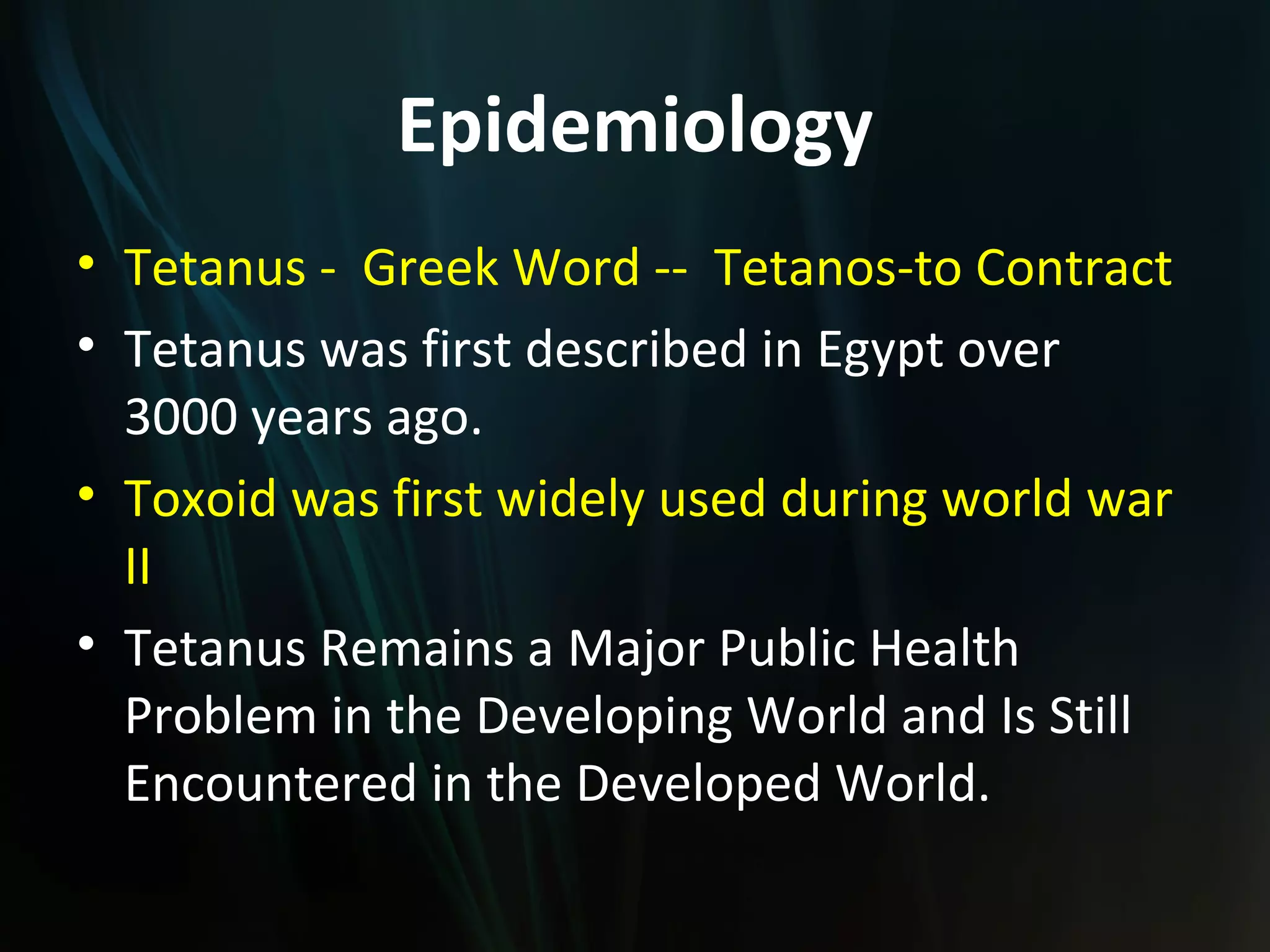 Epidemiology

• Tetanus - Greek Word -- Tetanos-to Contract

• Tetanus was first described in Egypt over 3000 years ago.

• Toxoid was first widely used during world war II

• Tetanus Remains a Major Public Health Problem in the Developing World and Is Still Encountered in the Developed World.